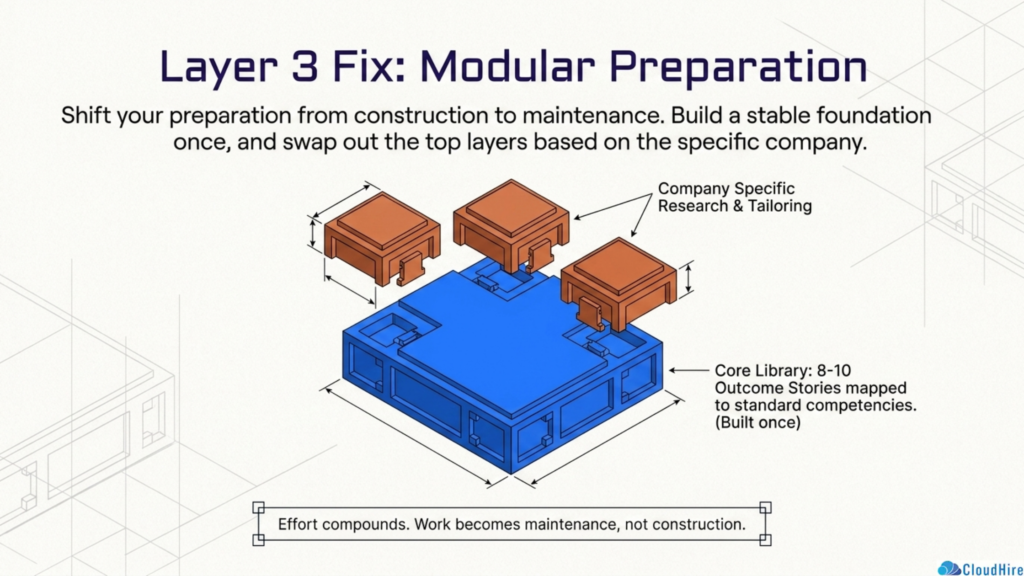 Layer 3 Fix: Modular Preparation

Shift your preparation from construction to maintenance. Build a stable foundation once, and swap out the top layers based on the specific company.

Company Specific
Research & Tailoring

Core Library: 8-10
Outcome Stories mapped
to standard competencies.
(Built once)

Effort compounds. Work becomes maintenance, not construction.

CloudHire